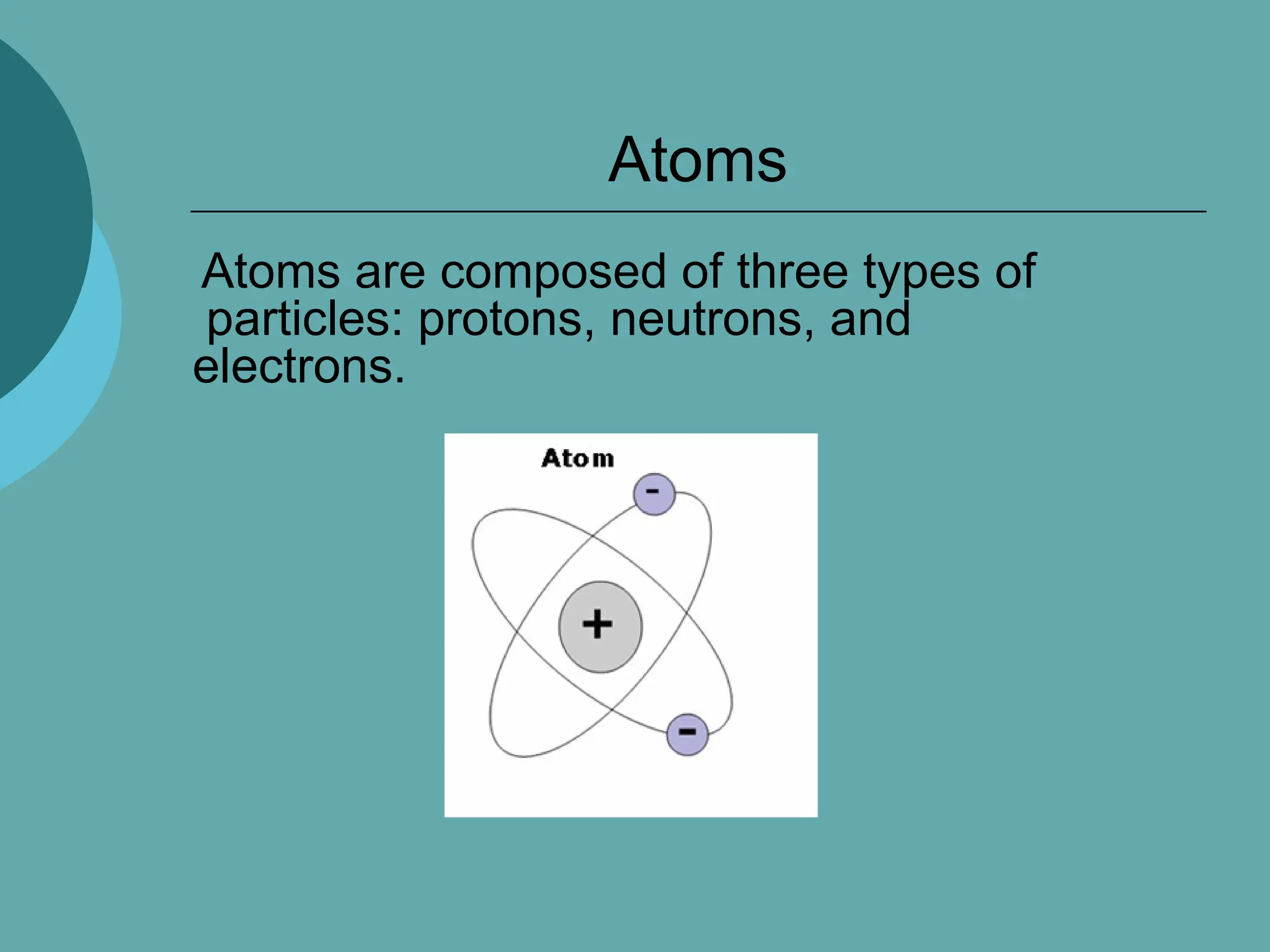 Atoms

Atoms are composed of three types of particles: protons, neutrons, and electrons.

Atom

-

+

-